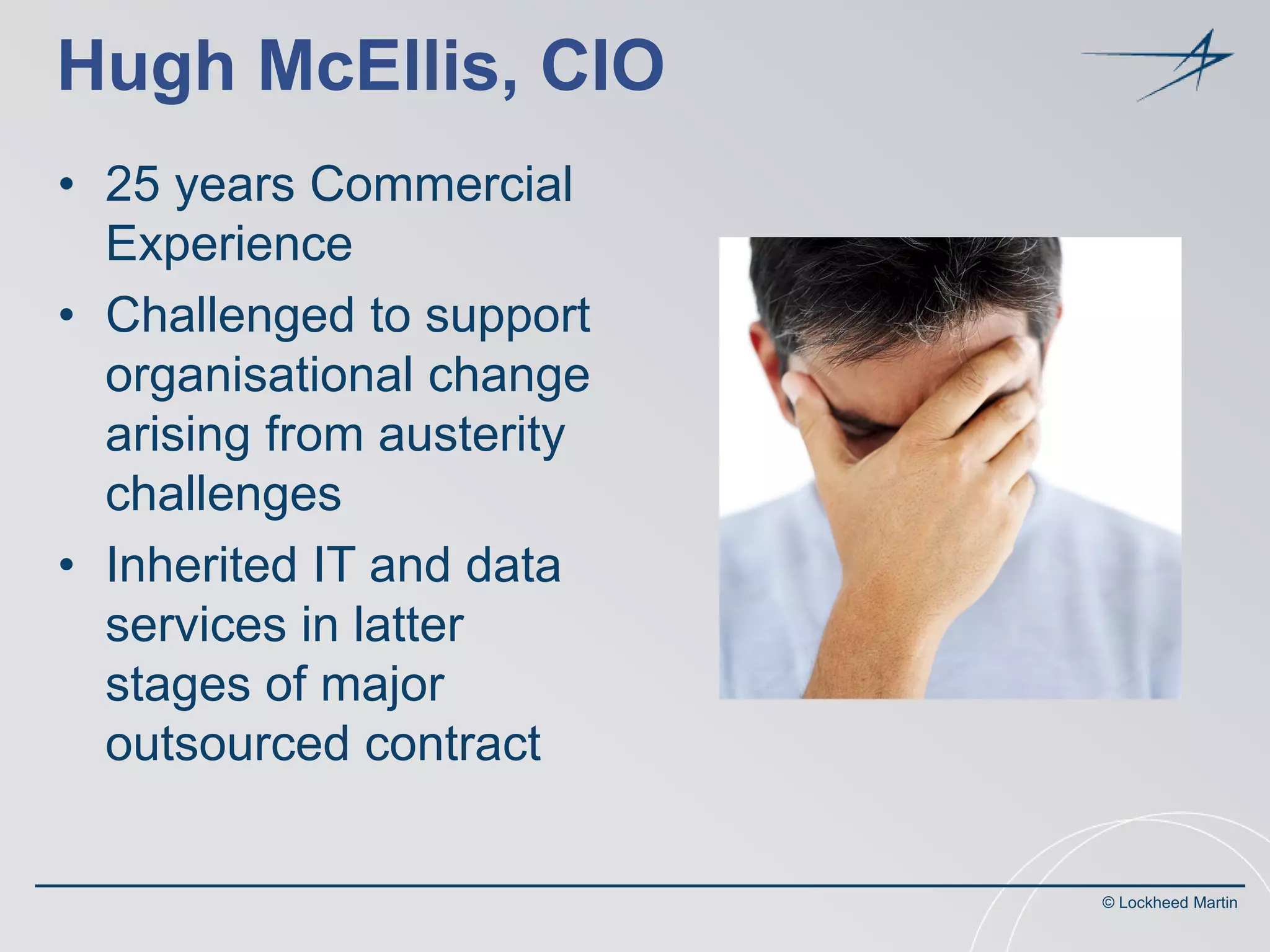 Hugh McEllis, CIO

• 25 years Commercial Experience
• Challenged to support organisational change arising from austerity challenges
• Inherited IT and data services in latter stages of major outsourced contract

© Lockheed Martin